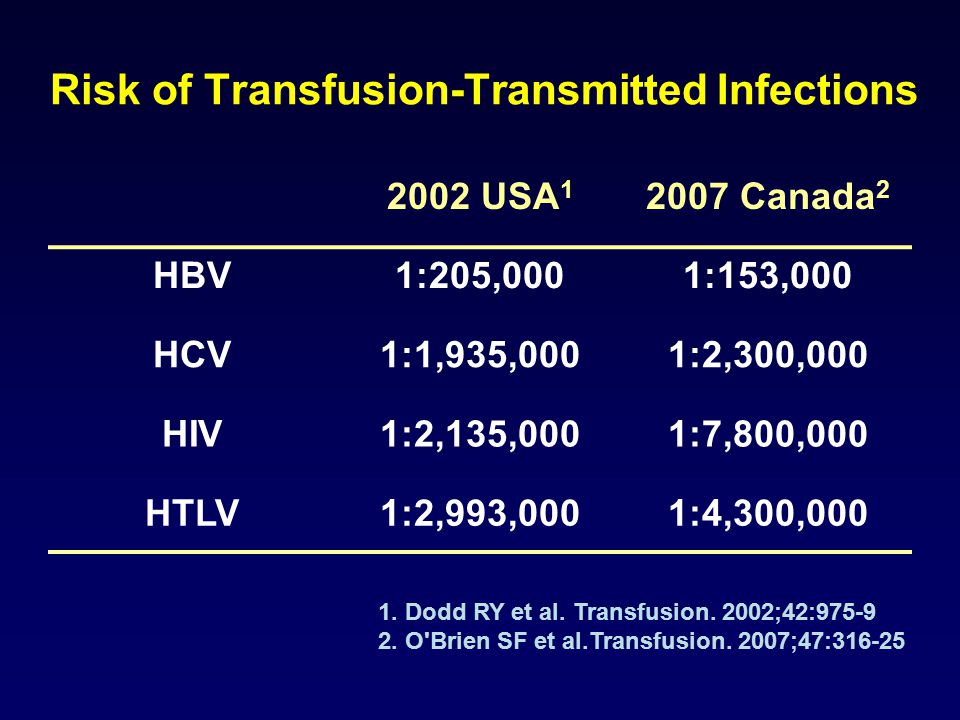 Risk of Transfusion-Transmitted Infections

| | 2002 USA$^1$ | 2007 Canada$^2$ |
|---|---|---|
| HBV | 1:205,000 | 1:153,000 |
| HCV | 1:1,935,000 | 1:2,300,000 |
| HIV | 1:2,135,000 | 1:7,800,000 |
| HTLV | 1:2,993,000 | 1:4,300,000 |

1. Dodd RY et al. Transfusion. 2002;42:975-9
2. O'Brien SF et al.Transfusion. 2007;47:316-25